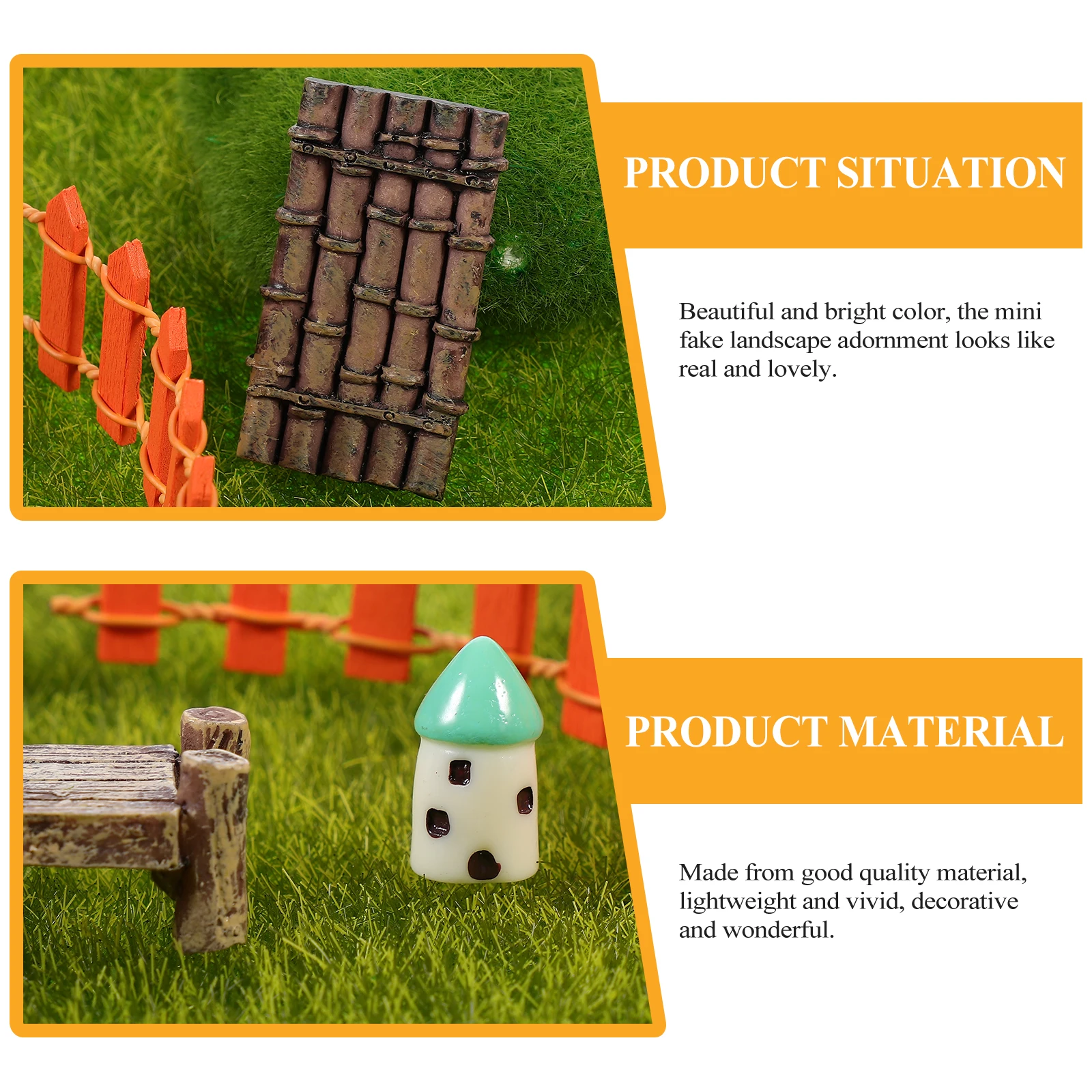 PRODUCT SITUATION

Beautiful and bright color, the mini fake landscape adornment looks like real and lovely.

PRODUCT MATERIAL

Made from good quality material, lightweight and vivid, decorative and wonderful.